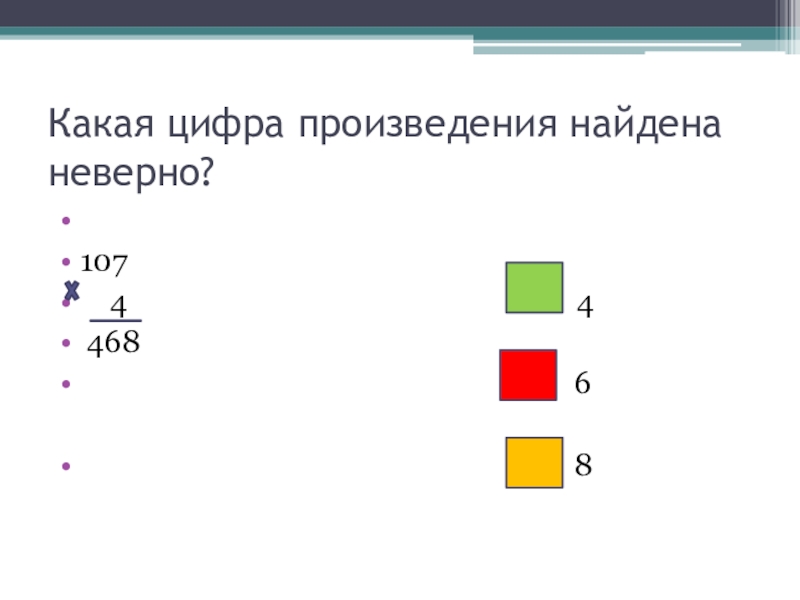 Какая цифра произведения найдена неверно?

107
x 4
468

4

6

8